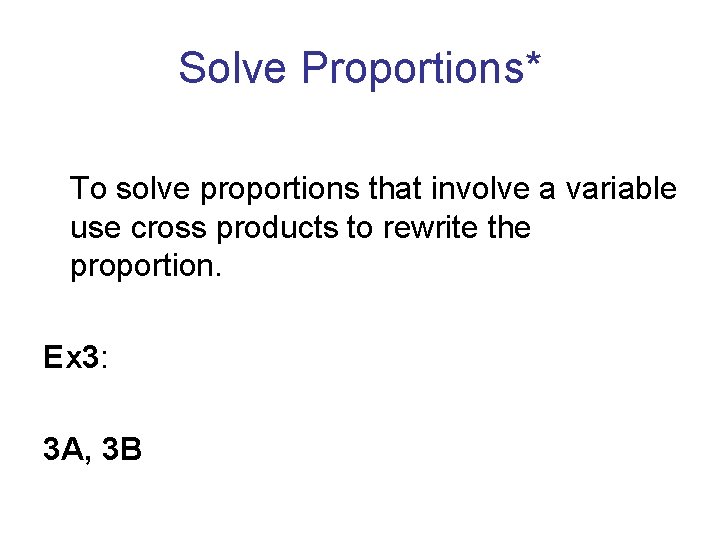 Solve Proportions*

To solve proportions that involve a variable use cross products to rewrite the proportion.

Ex3:

3A, 3B